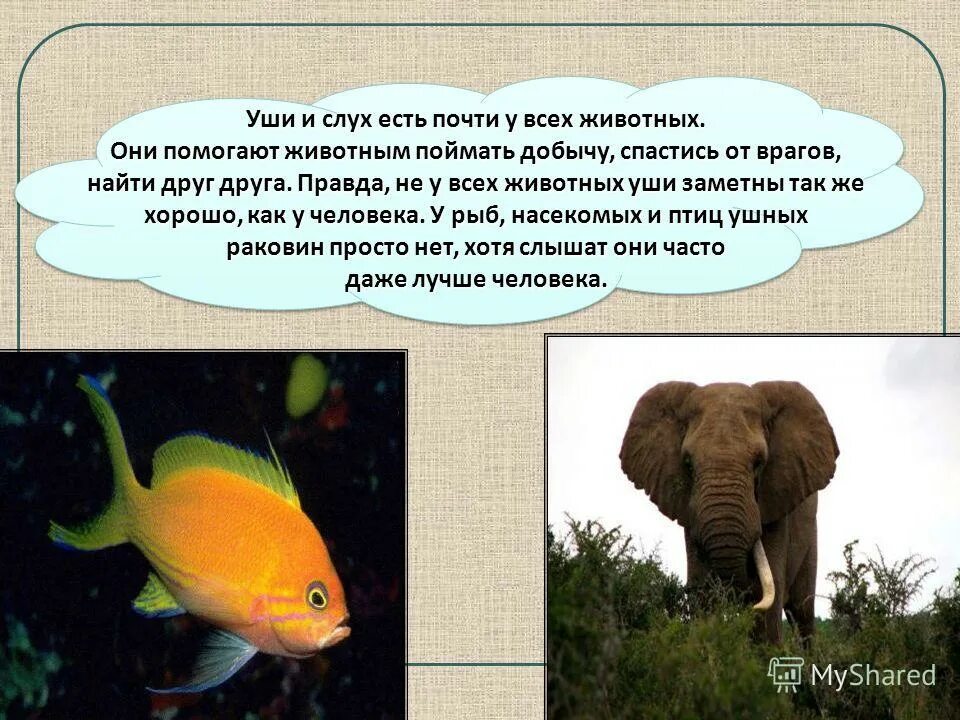 Уши и слух есть почти у всех животных. Они помогают животным поймать добычу, спастись от врагов, найти друг друга. Правда, не у всех животных уши заметны так же хорошо, как у человека. У рыб, насекомых и птиц ушных раковин просто нет, хотя слышат они часто даже лучше человека.

MyShared